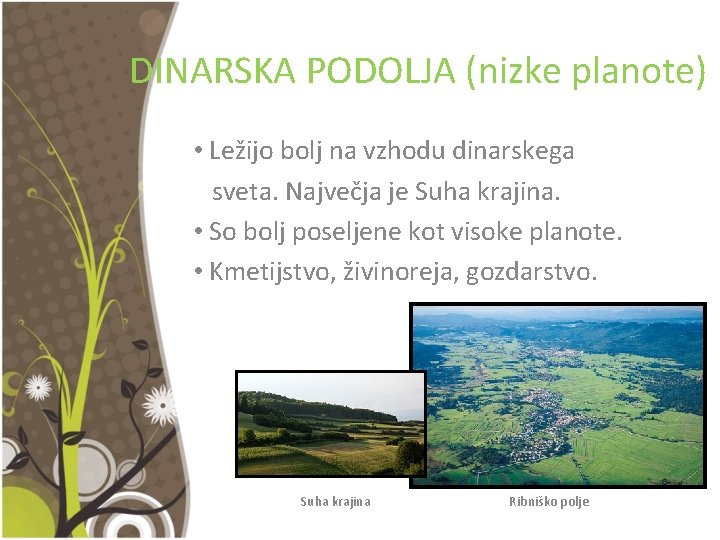 DINARSKA PODOLJA (nizke planote)

• Ležijo bolj na vzhodu dinarskega sveta. Največja je Suha krajina.
• So bolj poseljene kot visoke planote.
• Kmetijstvo, živinoreja, gozdarstvo.

Suha krajina

Ribniško polje